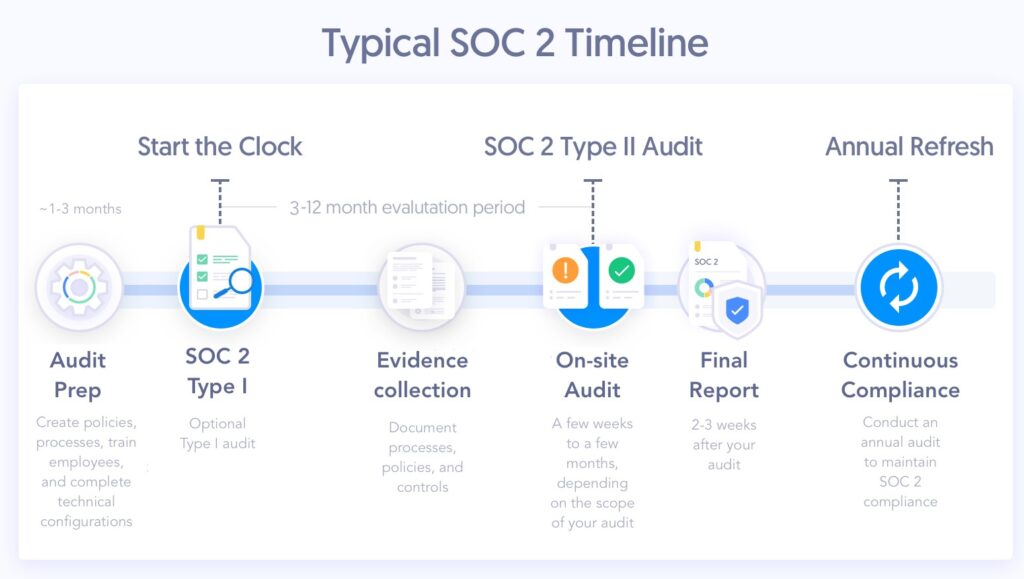 Typical SOC 2 Timeline

Start the Clock

SOC 2 Type II Audit

Annual Refresh

~1-3 months

3-12 month evalutation period

SOC 2

Audit Prep

Create policies, processes, train employees, and complete technical configurations

SOC 2 Type I

Optional Type I audit

Evidence collection

Document processes, policies, and controls

On-site Audit

A few weeks to a few months, depending on the scope of your audit

Final Report

2-3 weeks after your audit

Continuous Compliance

Conduct an annual audit to maintain SOC 2 compliance